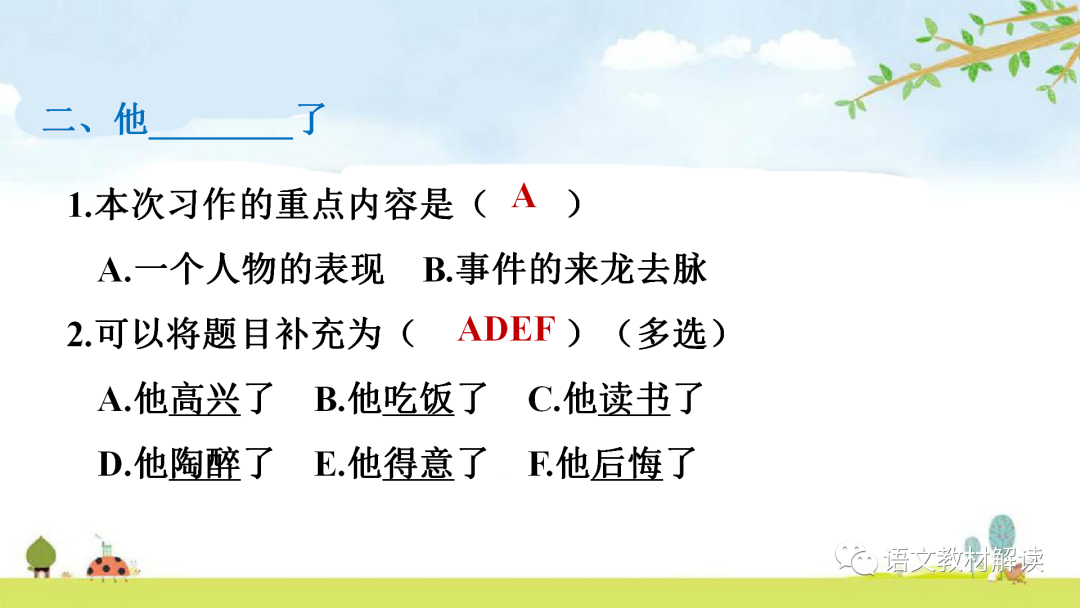 二、他________了

1.本次习作的重点内容是（ A ）

A.一个人物的表现 B.事件的来龙去脉

2.可以将题目补充为（ ADEF ）（多选）

A.他高兴了 B.他吃饭了 C.他读书了

D.他陶醉了 E.他得意了 F.他后悔了

语文教材解读